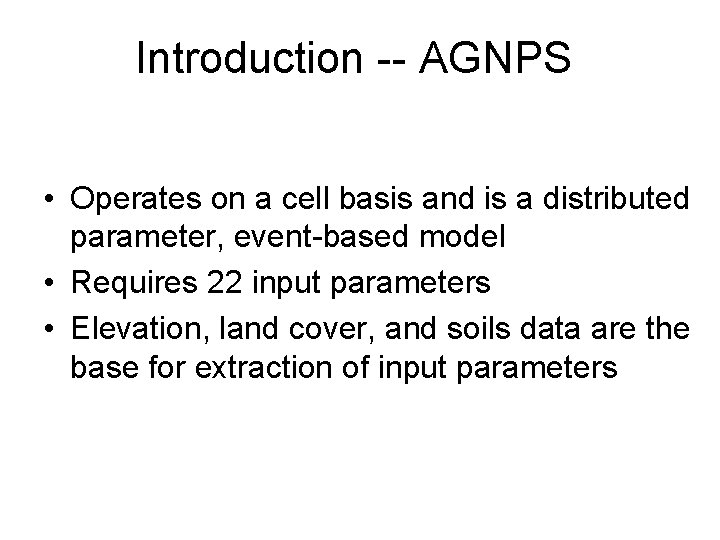 Introduction -- AGNPS

• Operates on a cell basis and is a distributed parameter, event-based model
• Requires 22 input parameters
• Elevation, land cover, and soils data are the base for extraction of input parameters